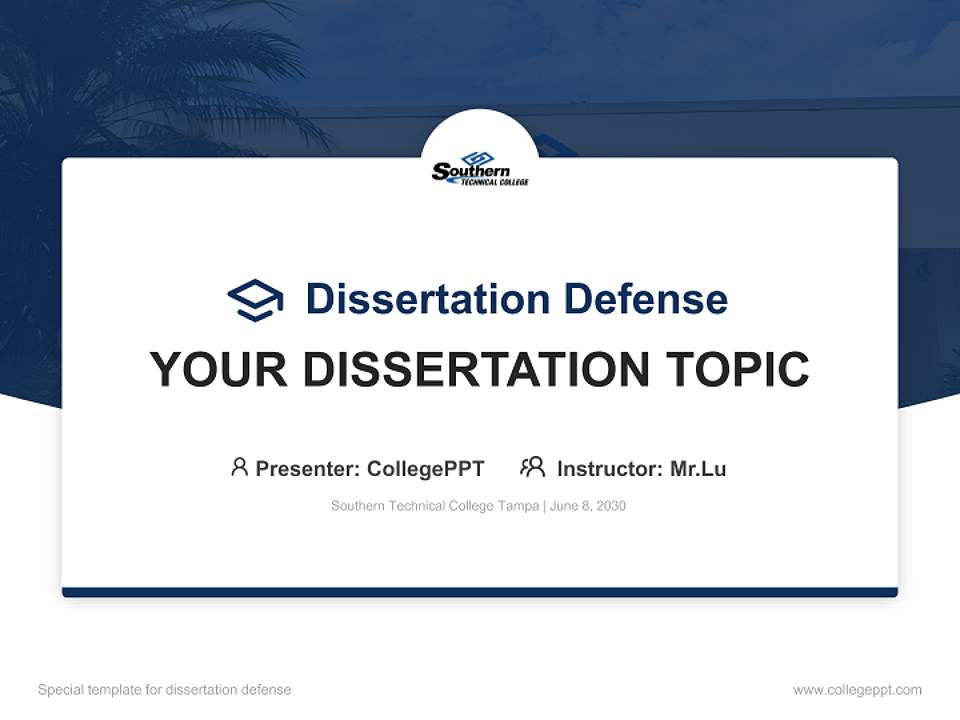 Southern
TECHNICAL COLLEGE

Dissertation Defense

YOUR DISSERTATION TOPIC

Presenter: CollegePPT Instructor: Mr.Lu

Southern Technical College Tampa | June 8, 2030

Special template for dissertation defense

www.collegeppt.com